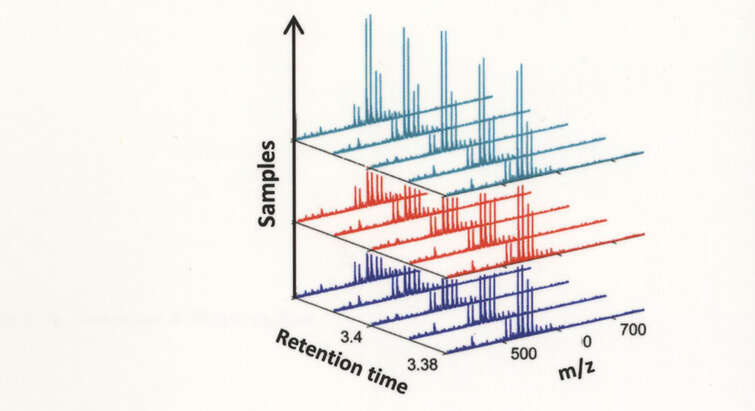 Samples

Retention time

3.4

3.38

500

0

700

m/z